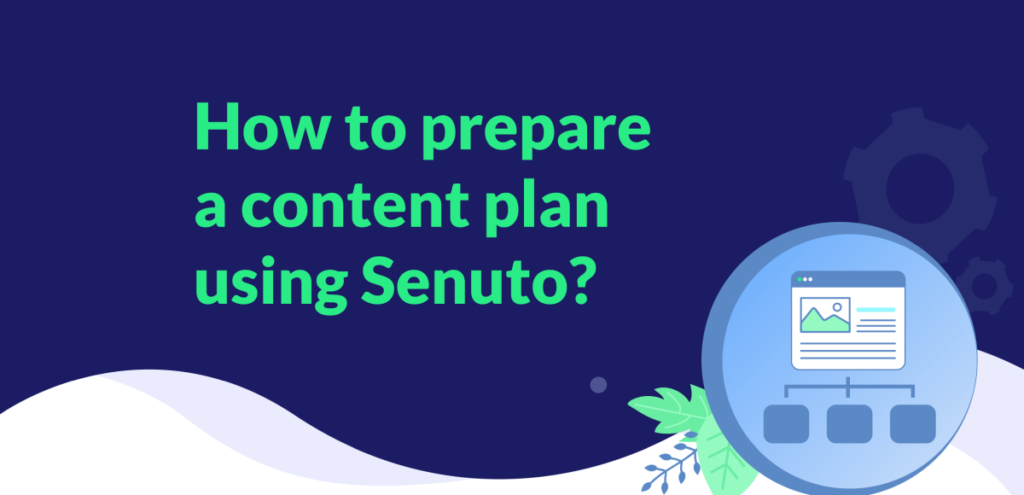 How to prepare a content plan using Senuto?